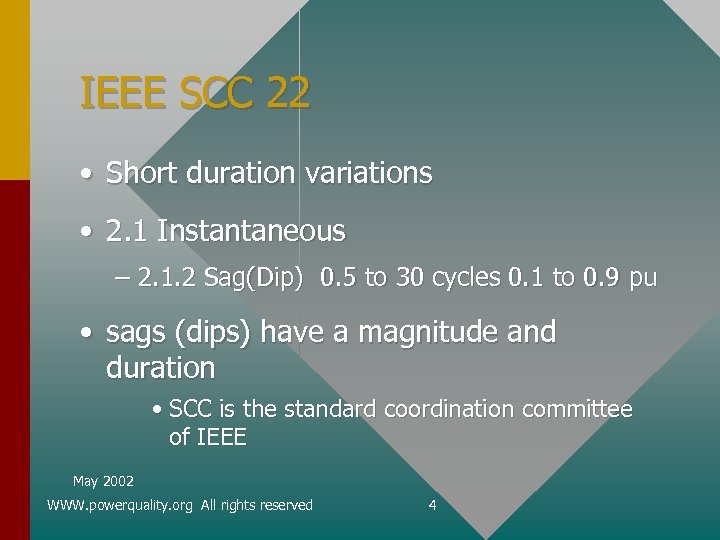 IEEE SCC 22

• Short duration variations

• 2.1 Instantaneous

– 2.1.2 Sag(Dip) 0.5 to 30 cycles 0.1 to 0.9 pu

• sags (dips) have a magnitude and duration

• SCC is the standard coordination committee of IEEE

May 2002

WWW.powerquality.org All rights reserved

4